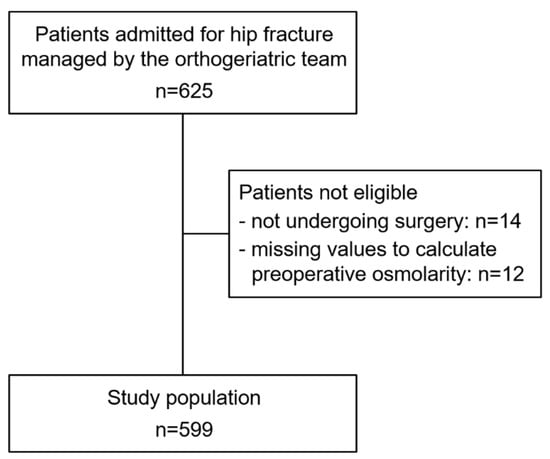 Patients admitted for hip fracture managed by the orthogeriatric team
n=625

Patients not eligible
- not undergoing surgery: n=14
- missing values to calculate preoperative osmolarity: n=12

Study population
n=599